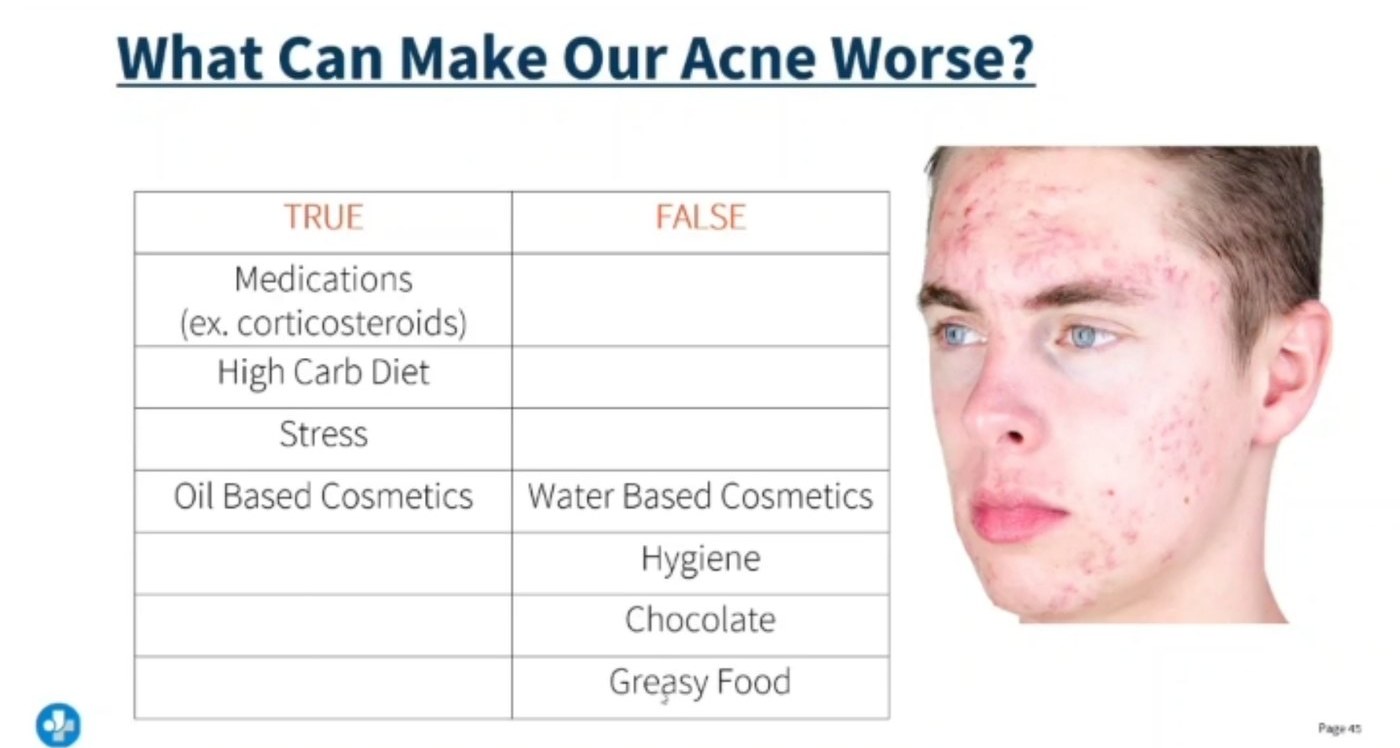 What Can Make Our Acne Worse?

| TRUE | FALSE |
|---|---|
| Medications (ex. corticosteroids) | |
| High Carb Diet | |
| Stress | |
| Oil Based Cosmetics | Water Based Cosmetics |
| | Hygiene |
| | Chocolate |
| | Greasy Food |

Page 45